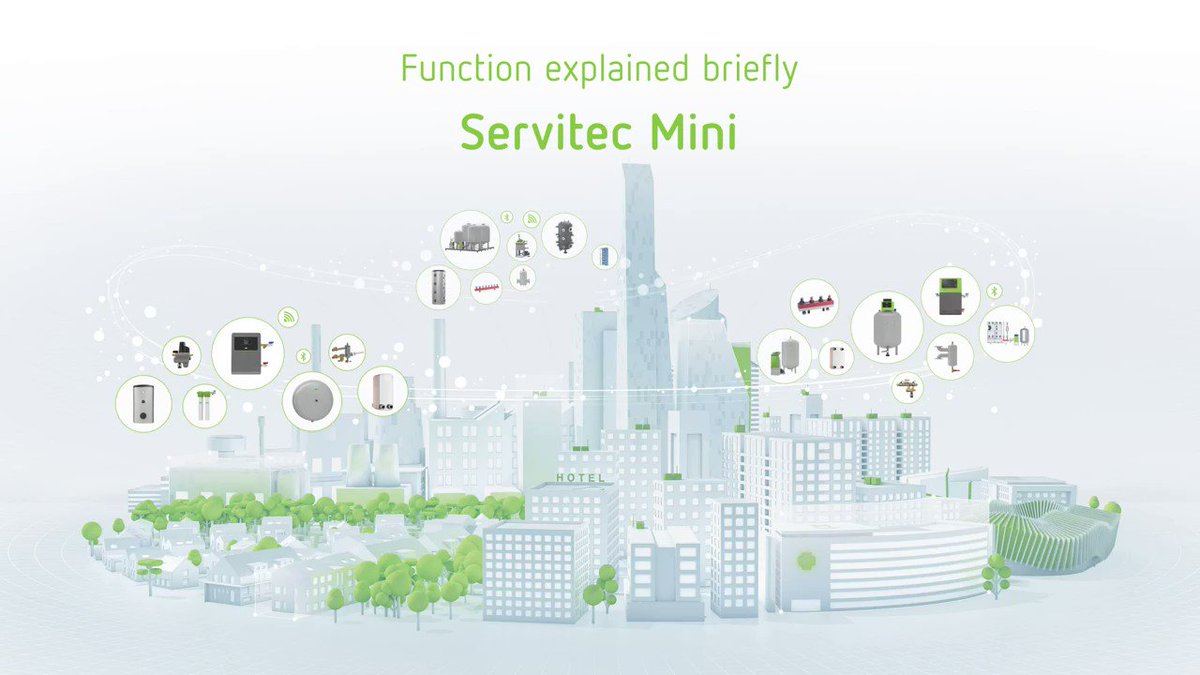 Function explained briefly

Servitec Mini

HOTEL